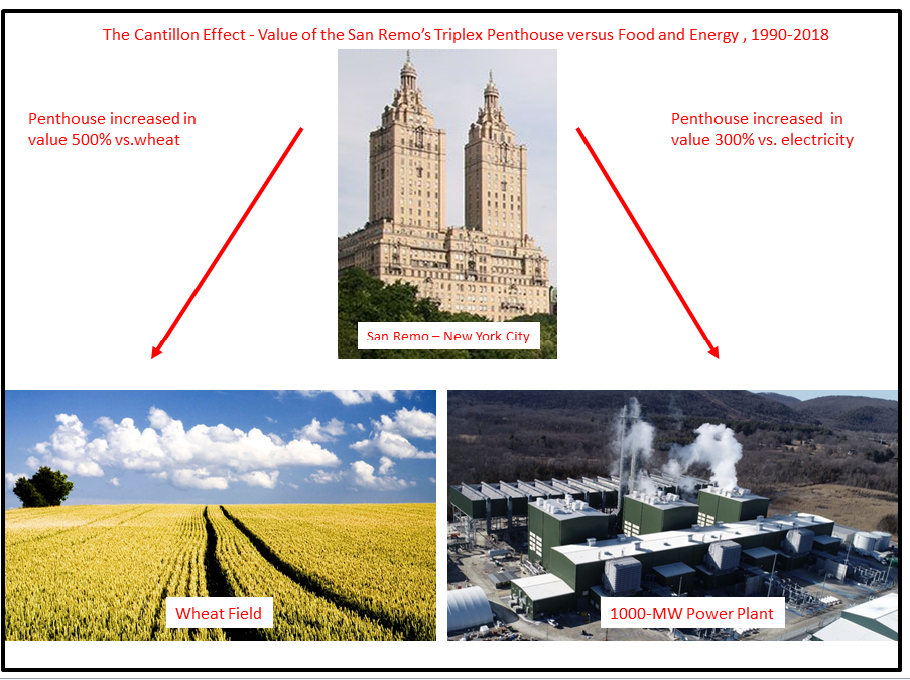 The Cantillon Effect - Value of the San Remo's Triplex Penthouse versus Food and Energy , 1990-2018

Penthouse increased in value 500% vs.wheat

Penthouse increased in value 300% vs. electricity

San Remo – New York City

Wheat Field

1000-MW Power Plant